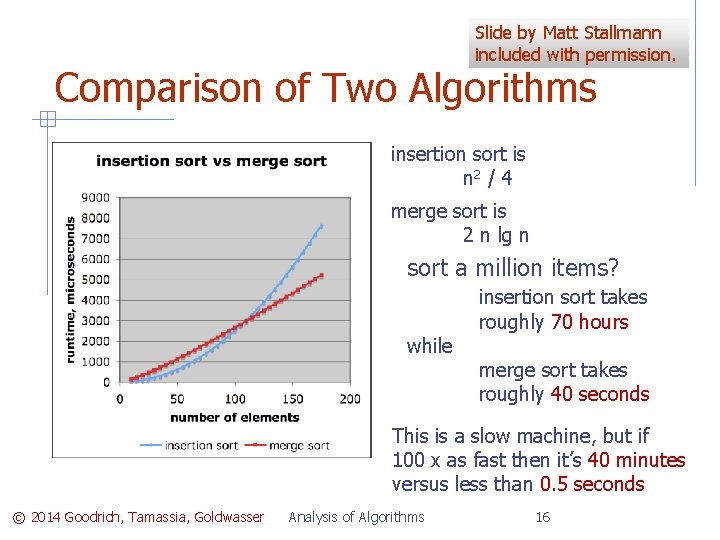 Slide by Matt Stallmann included with permission.

Comparison of Two Algorithms

insertion sort vs merge sort

runtime, microseconds

9000
8000
7000
6000
5000
4000
3000
2000
1000
0

0 50 100 150 200

number of elements

insertion sort merge sort

insertion sort is
$n^2 / 4$

merge sort is
2 n lg n

sort a million items?
insertion sort takes roughly 70 hours
while
merge sort takes roughly 40 seconds

This is a slow machine, but if 100 x as fast then it's 40 minutes versus less than 0.5 seconds

© 2014 Goodrich, Tamassia, Goldwasser Analysis of Algorithms 16